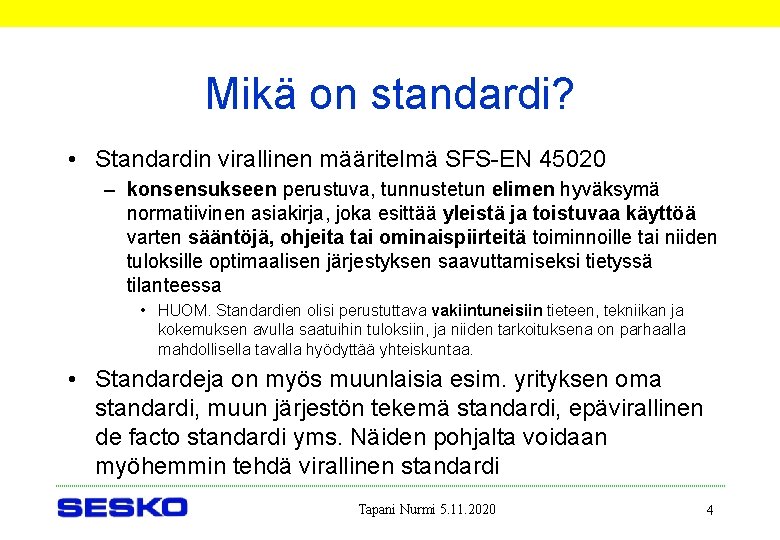 Mikä on standardi?

• Standardin virallinen määritelmä SFS-EN 45020

– konsensukseen perustuva, tunnustetun elimen hyväksymä normatiivinen asiakirja, joka esittää yleistä ja toistuvaa käyttöä varten sääntöjä, ohjeita tai ominaispiirteitä toiminnoille tai niiden tuloksille optimaalisen järjestyksen saavuttamiseksi tietyssä tilanteessa

• HUOM. Standardien olisi perustuttava vakiintuneisiin tieteen, tekniikan ja kokemuksen avulla saatuihin tuloksiin, ja niiden tarkoituksena on parhaalla mahdollisella tavalla hyödyttää yhteiskuntaa.

• Standardeja on myös muunlaisia esim. yrityksen oma standardi, muun järjestön tekemä standardi, epävirallinen de facto standardi yms. Näiden pohjalta voidaan myöhemmin tehdä virallinen standardi

SESKO

Tapani Nurmi 5.11.2020

4